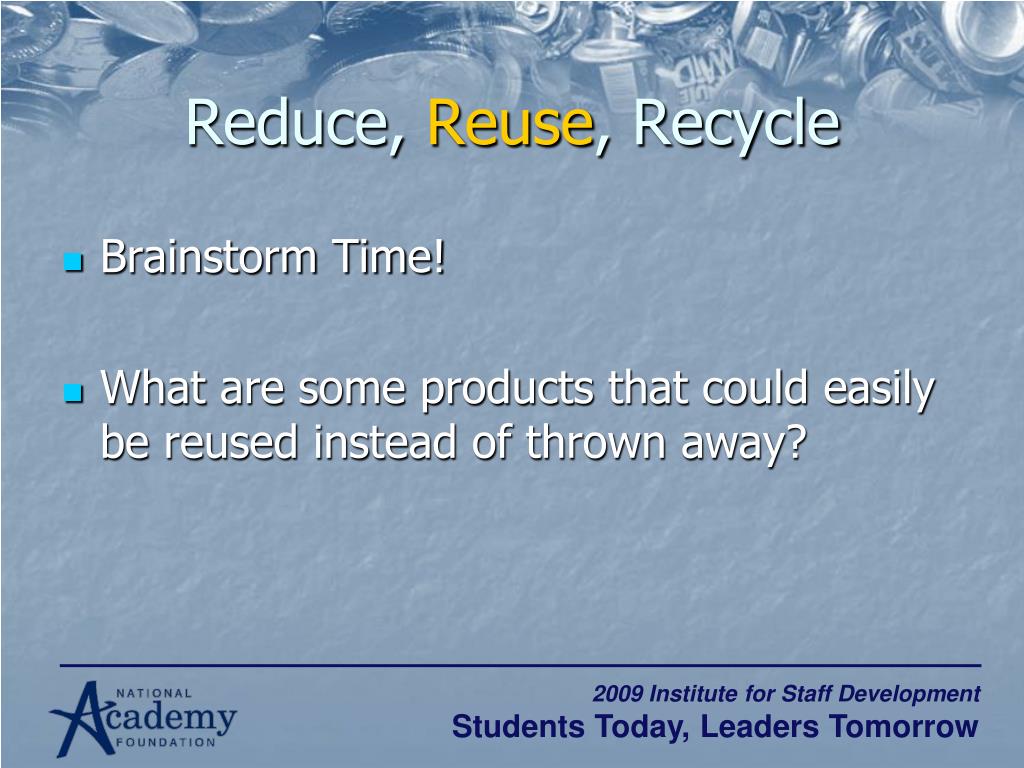 Reduce, Reuse, Recycle

Brainstorm Time!

What are some products that could easily be reused instead of thrown away?

NATIONAL
Academy
FOUNDATION

2009 Institute for Staff Development
Students Today, Leaders Tomorrow